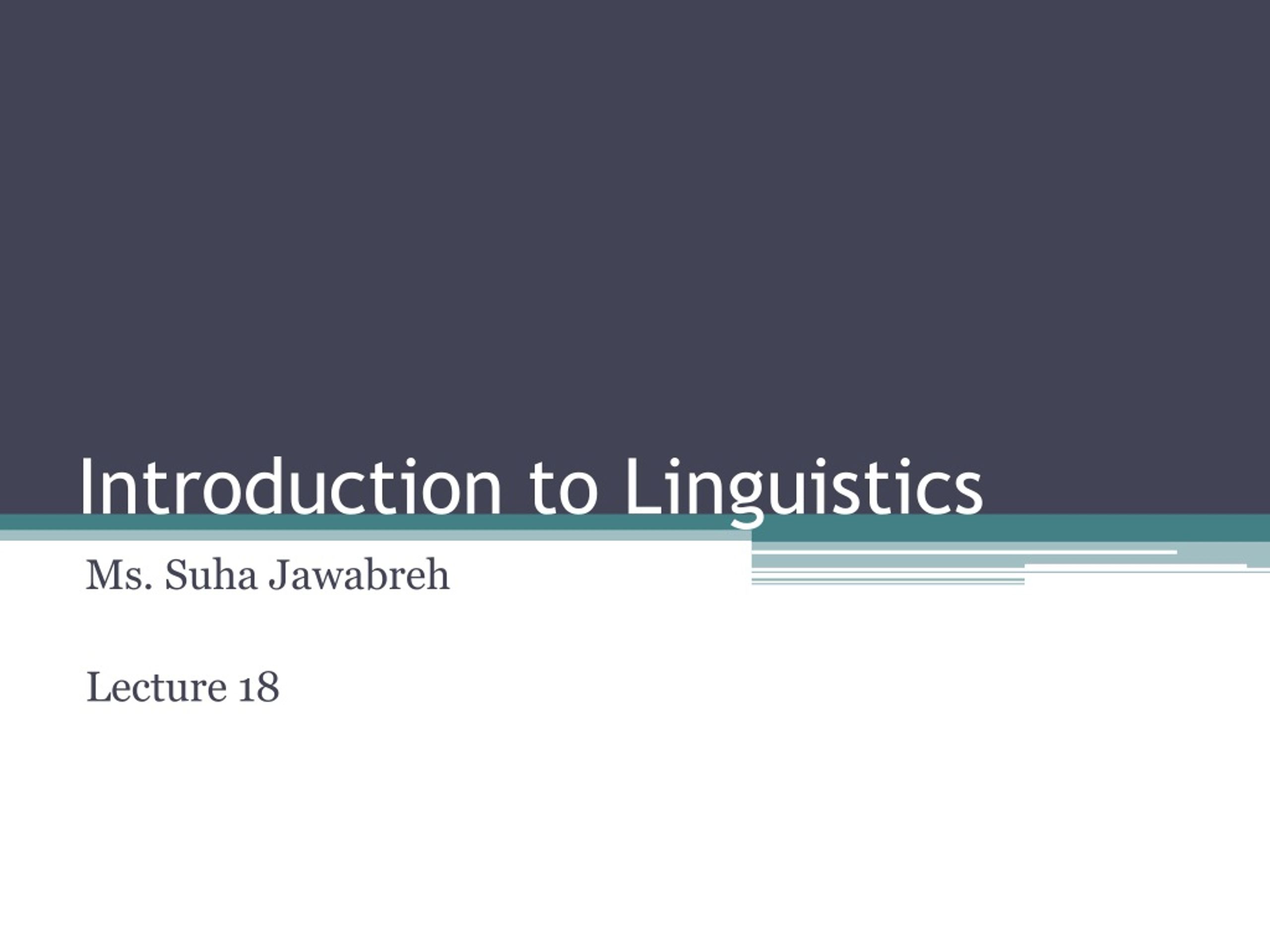 Introduction to Linguistics

Ms. Suha Jawabreh

Lecture 18